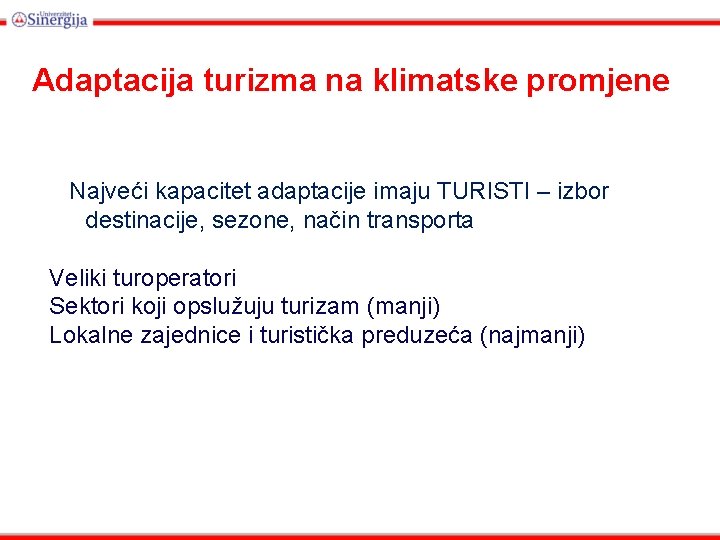 Univerzitet Sinergija

Adaptacija turizma na klimatske promjene

Najveći kapacitet adaptacije imaju TURISTI – izbor destinacije, sezone, način transporta

Veliki turoperatori
Sektori koji opslužuju turizam (manji)
Lokalne zajednice i turistička preduzeća (najmanji)